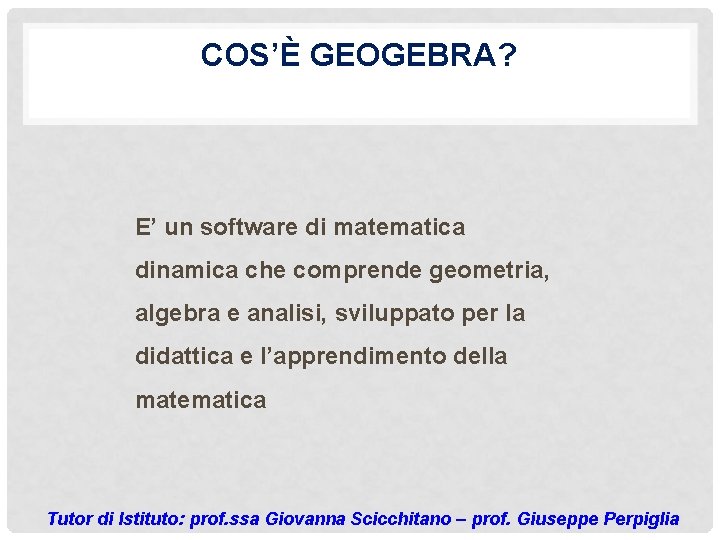 COS'È GEOGEBRA?

E' un software di matematica dinamica che comprende geometria, algebra e analisi, sviluppato per la didattica e l'apprendimento della matematica

Tutor di Istituto: prof.ssa Giovanna Scicchitano – prof. Giuseppe Perpiglia